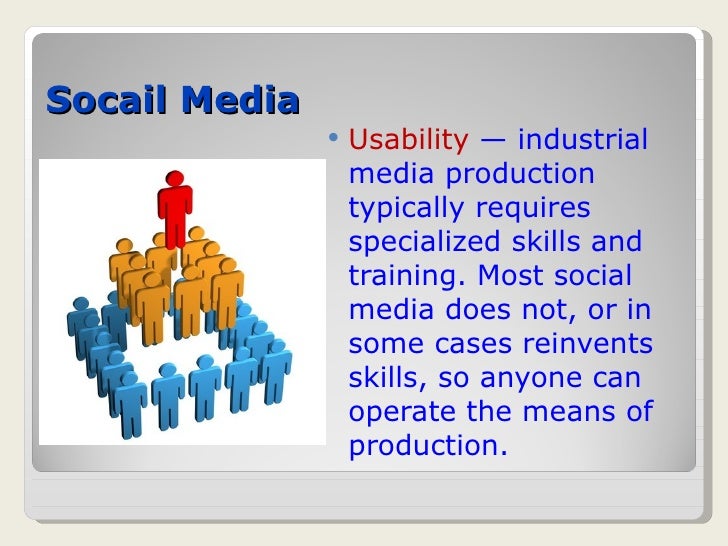 Socail Media

• Usability — industrial media production typically requires specialized skills and training. Most social media does not, or in some cases reinvents skills, so anyone can operate the means of production.